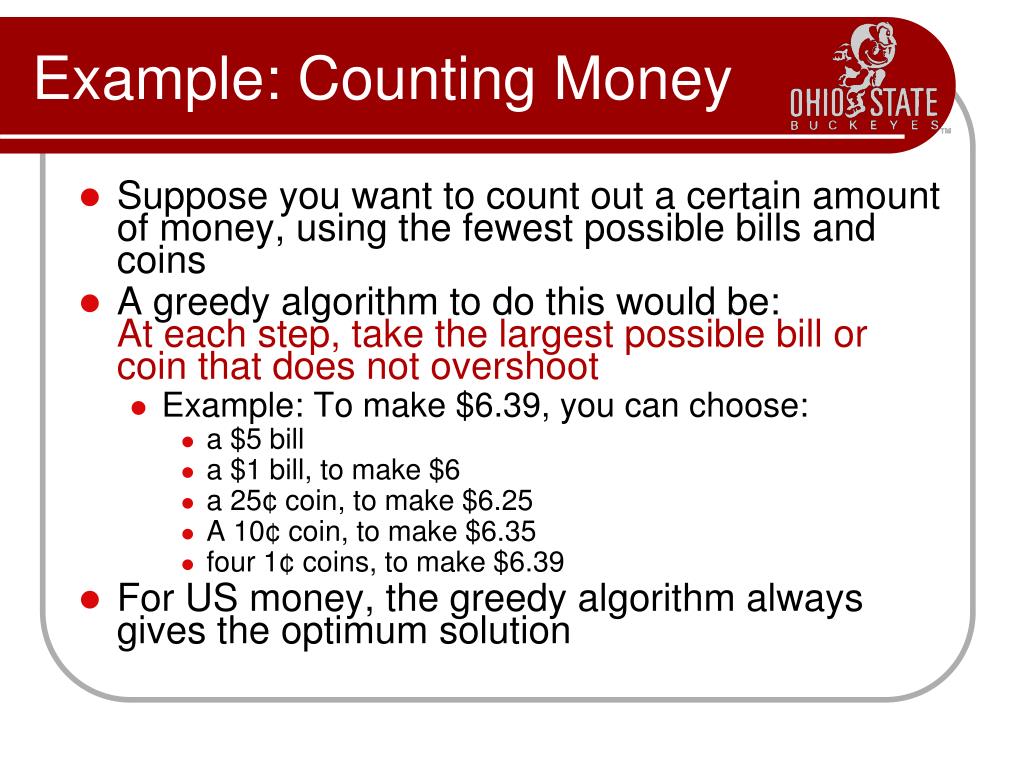 Example: Counting Money

OHIO STATE
BUCKEYES

- Suppose you want to count out a certain amount of money, using the fewest possible bills and coins
- A greedy algorithm to do this would be: At each step, take the largest possible bill or coin that does not overshoot
  - Example: To make \$6.39, you can choose:
    - a \$5 bill
    - a \$1 bill, to make \$6
    - a 25¢ coin, to make \$6.25
    - A 10¢ coin, to make \$6.35
    - four 1¢ coins, to make \$6.39
- For US money, the greedy algorithm always gives the optimum solution